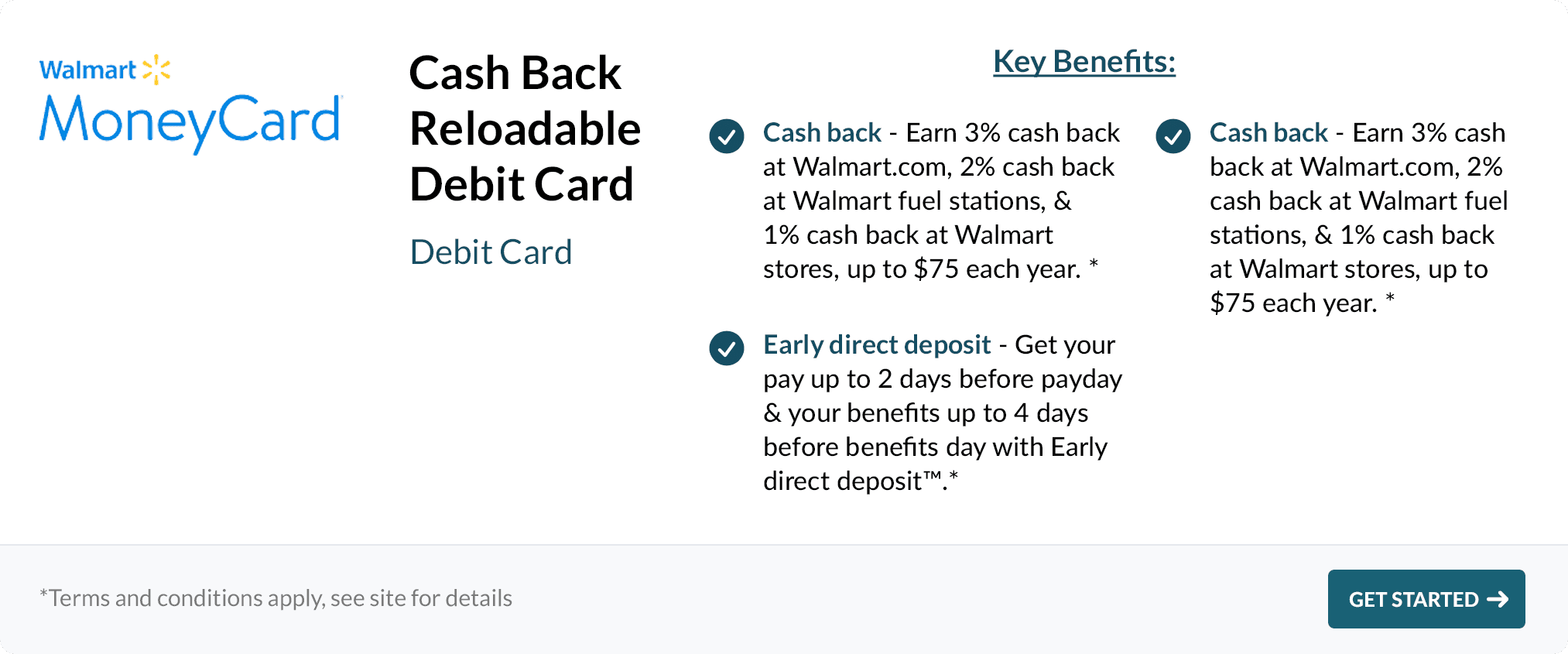 Walmart
MoneyCard

Cash Back Reloadable Debit Card

Debit Card

Key Benefits:

Cash back - Earn 3% cash back at Walmart.com, 2% cash back at Walmart fuel stations, & 1% cash back at Walmart stores, up to \$75 each year. *

Early direct deposit - Get your pay up to 2 days before payday & your benefits up to 4 days before benefits day with Early direct deposit™.*

Cash back - Earn 3% cash back at Walmart.com, 2% cash back at Walmart fuel stations, & 1% cash back at Walmart stores, up to \$75 each year. *

*Terms and conditions apply, see site for details

GET STARTED